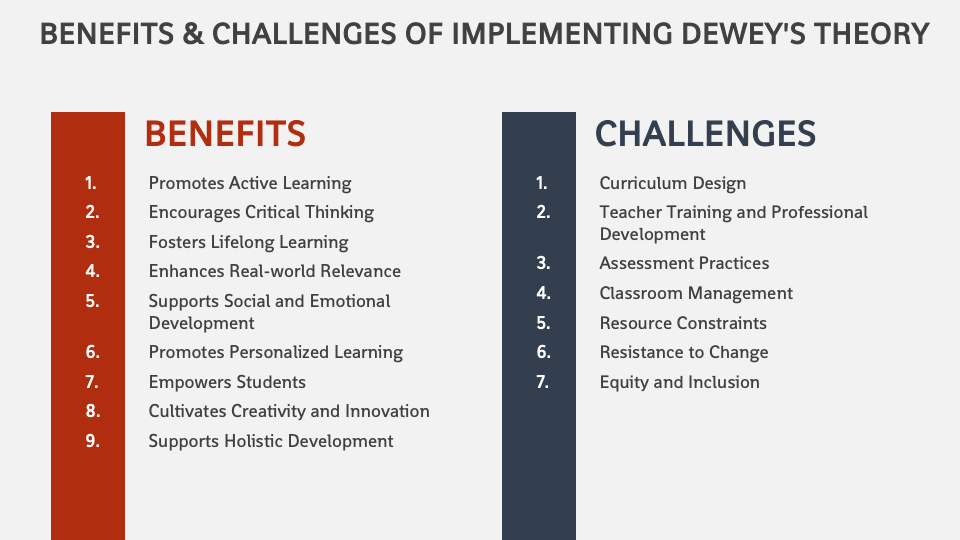 BENEFITS & CHALLENGES OF IMPLEMENTING DEWEY'S THEORY

BENEFITS

1. Promotes Active Learning
2. Encourages Critical Thinking
3. Fosters Lifelong Learning
4. Enhances Real-world Relevance
5. Supports Social and Emotional Development
6. Promotes Personalized Learning
7. Empowers Students
8. Cultivates Creativity and Innovation
9. Supports Holistic Development

CHALLENGES

1. Curriculum Design
2. Teacher Training and Professional Development
3. Assessment Practices
4. Classroom Management
5. Resource Constraints
6. Resistance to Change
7. Equity and Inclusion